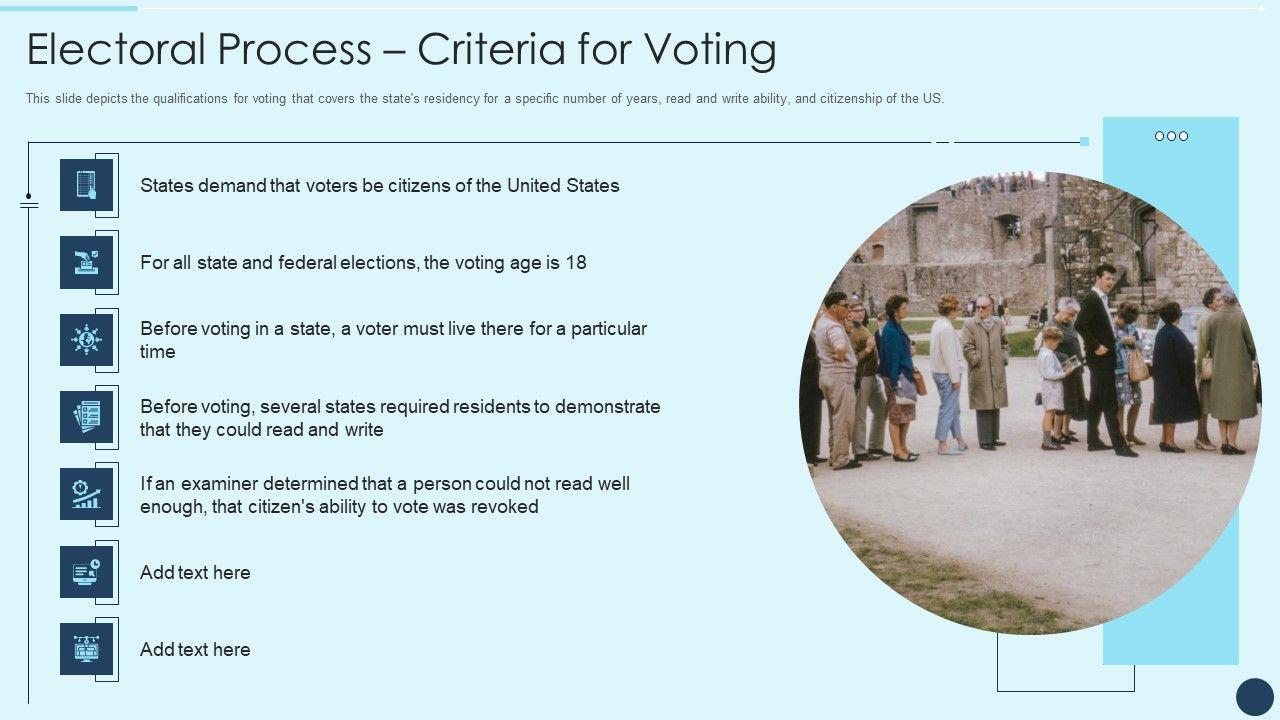 Electoral Process – Criteria for Voting

This slide depicts the qualifications for voting that covers the state's residency for a specific number of years, read and write ability, and citizenship of the US.

States demand that voters be citizens of the United States

For all state and federal elections, the voting age is 18

Before voting in a state, a voter must live there for a particular time

Before voting, several states required residents to demonstrate that they could read and write

If an examiner determined that a person could not read well enough, that citizen's ability to vote was revoked

Add text here

Add text here